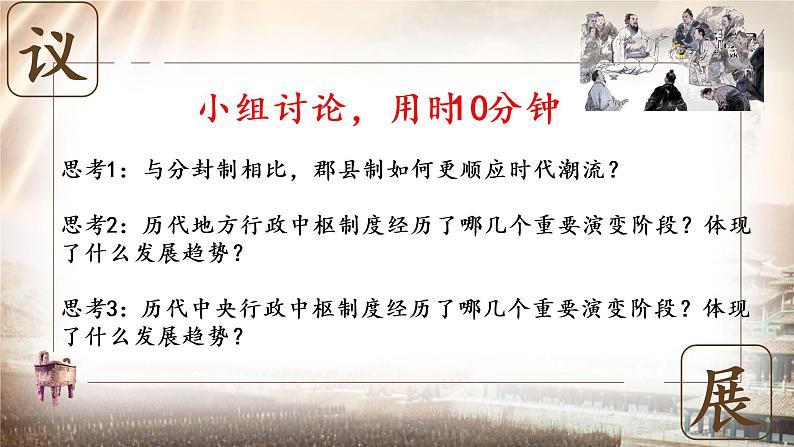 议

小组讨论，用时10分钟

思考1：与分封制相比，郡县制如何更顺应时代潮流？

思考2：历代地方行政中枢制度经历了哪几个重要演变阶段？体现了什么发展趋势？

思考3：历代中央行政中枢制度经历了哪几个重要演变阶段？体现了什么发展趋势？

展